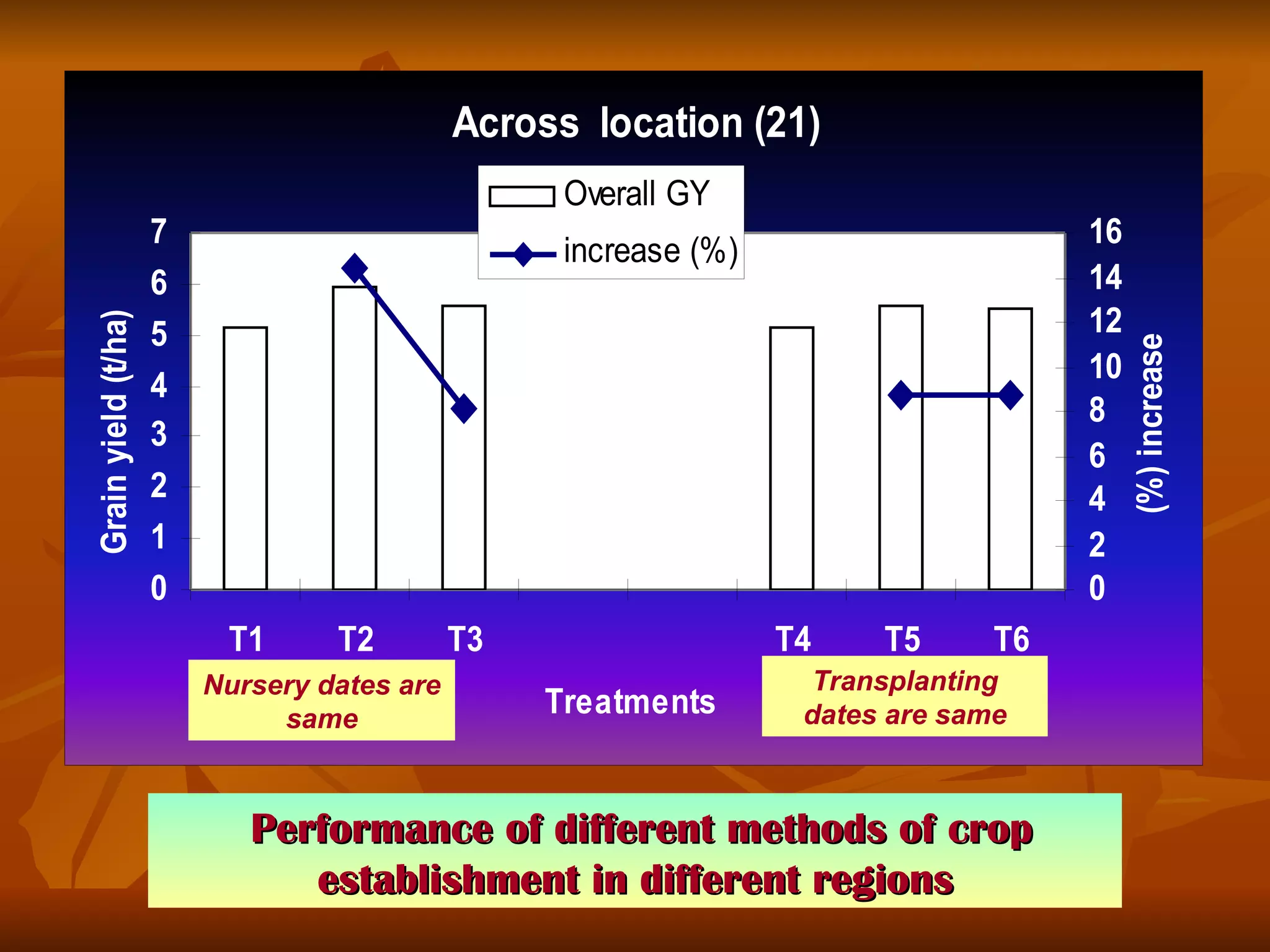 Across location (21)

Overall GY
increase (%)

Grain yield (t/ha)

7
6
5
4
3
2
1
0

16
14
12
10
8
6
4
2
0

(%) increase

T1 T2 T3 T4 T5 T6

Nursery dates are same

Treatments

Transplanting dates are same

Performance of different methods of crop establishment in different regions